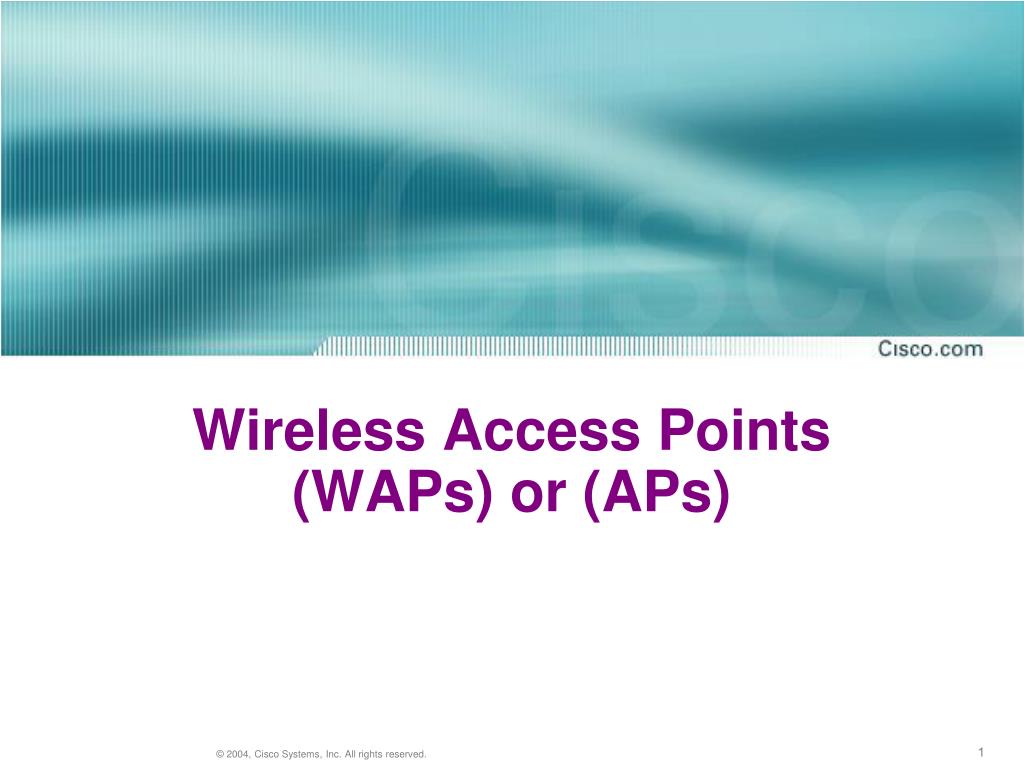 Cisco

Cisco.com

Wireless Access Points (WAPs) or (APs)

© 2004, Cisco Systems, Inc. All rights reserved.

1